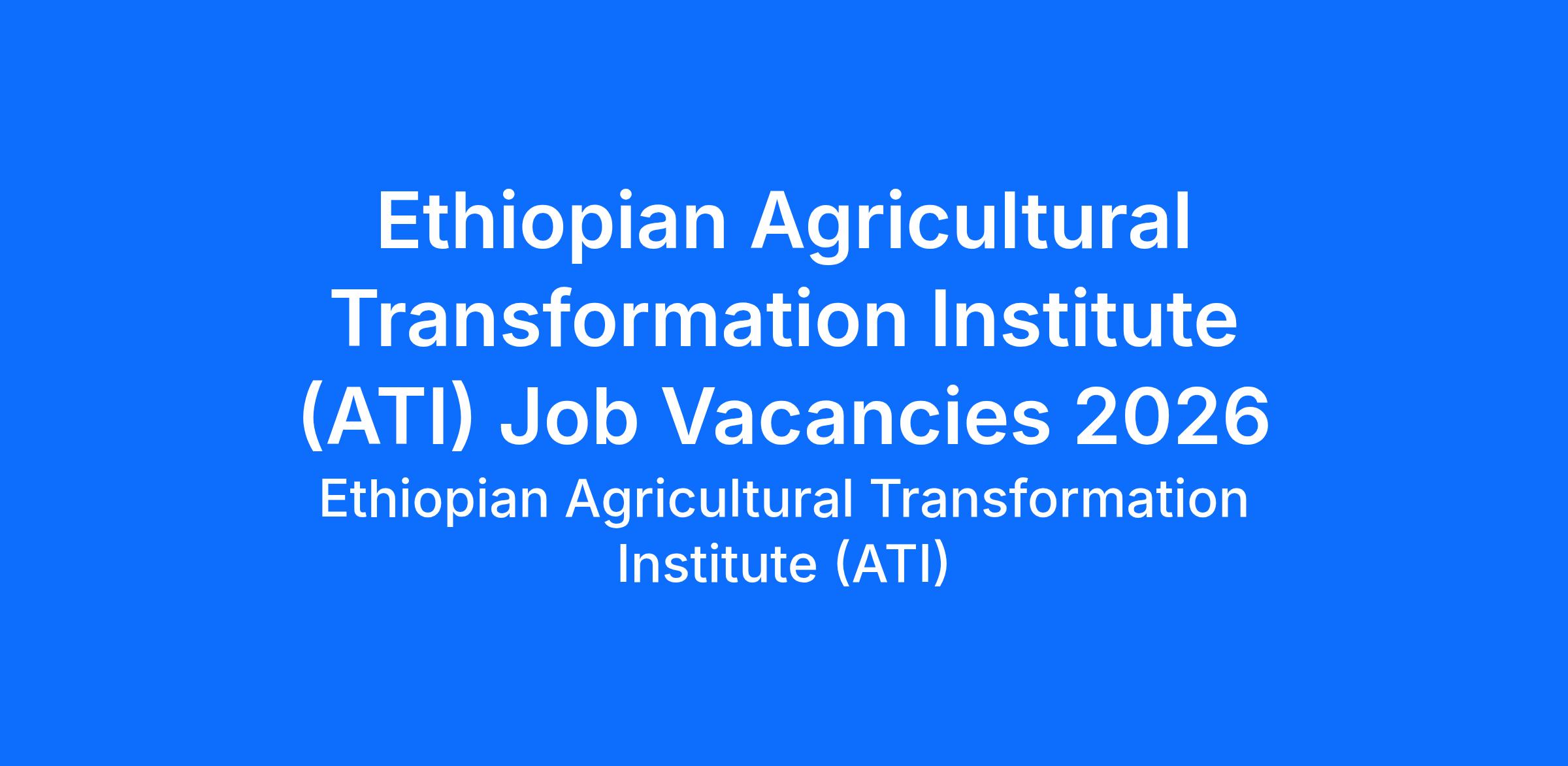 Ethiopian Agricultural Transformation Institute (ATI) Job Vacancies 2026

Ethiopian Agricultural Transformation Institute (ATI)